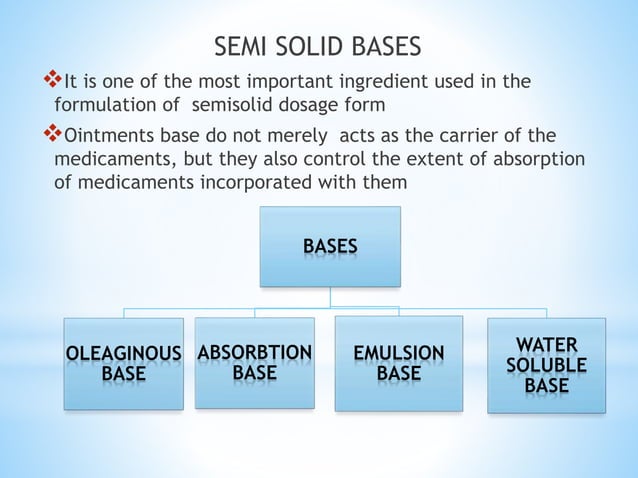 SEMI SOLID BASES

❖It is one of the most important ingredient used in the formulation of semisolid dosage form

❖Ointments base do not merely acts as the carrier of the medicaments, but they also control the extent of absorption of medicaments incorporated with them

BASES

OLEAGINOUS BASE

ABSORBTION BASE

EMULSION BASE

WATER SOLUBLE BASE